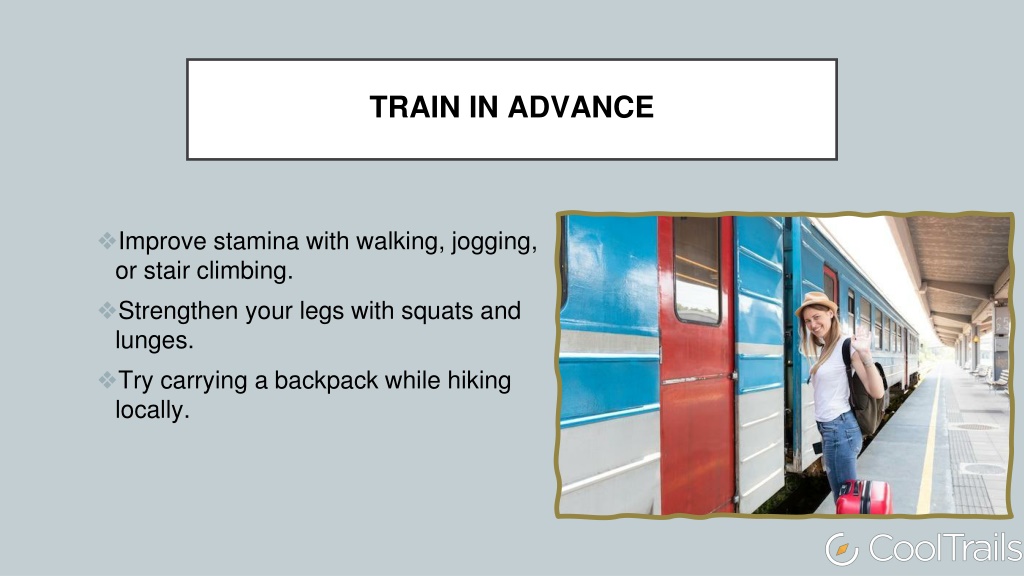 TRAIN IN ADVANCE

❖Improve stamina with walking, jogging, or stair climbing.

❖Strengthen your legs with squats and lunges.

❖Try carrying a backpack while hiking locally.

CoolTrails